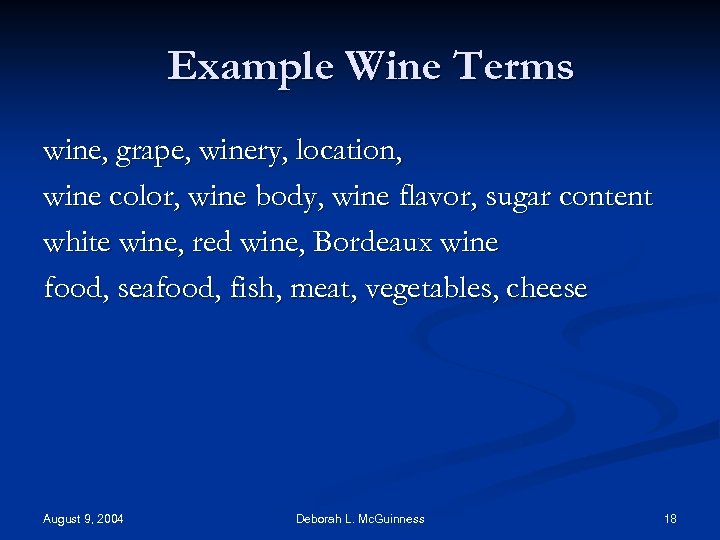 Example Wine Terms

wine, grape, winery, location,
wine color, wine body, wine flavor, sugar content
white wine, red wine, Bordeaux wine
food, seafood, fish, meat, vegetables, cheese

August 9, 2004

Deborah L. McGuinness

18